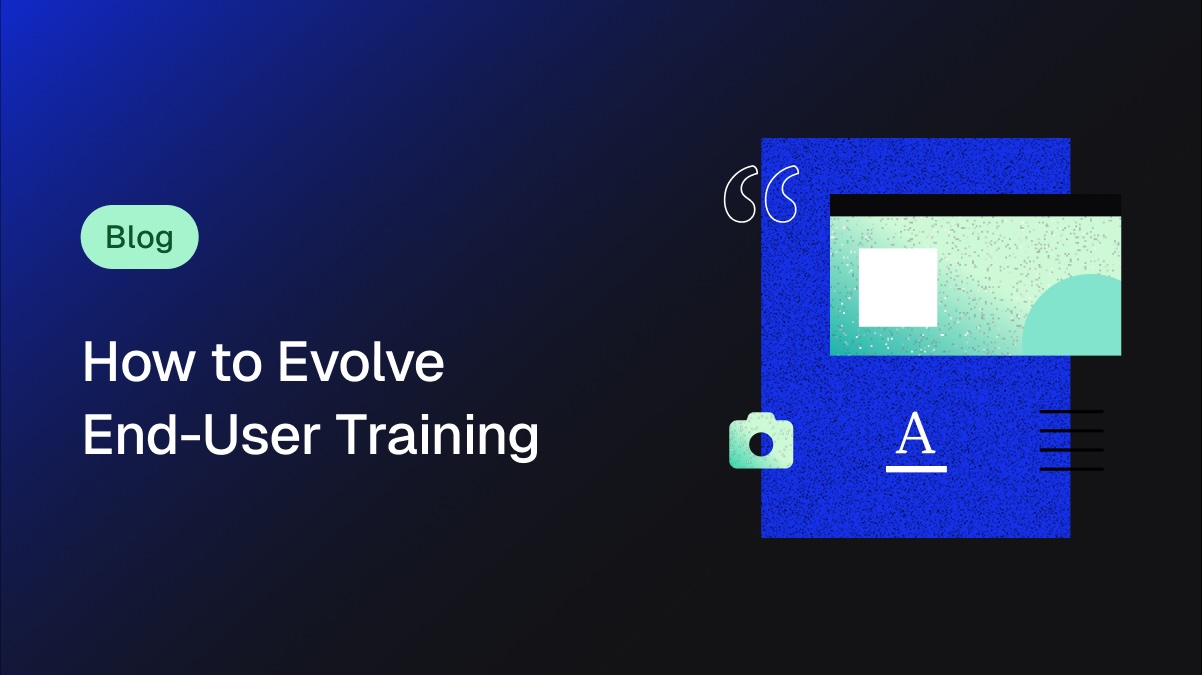 Blog

How to Evolve End-User Training

A